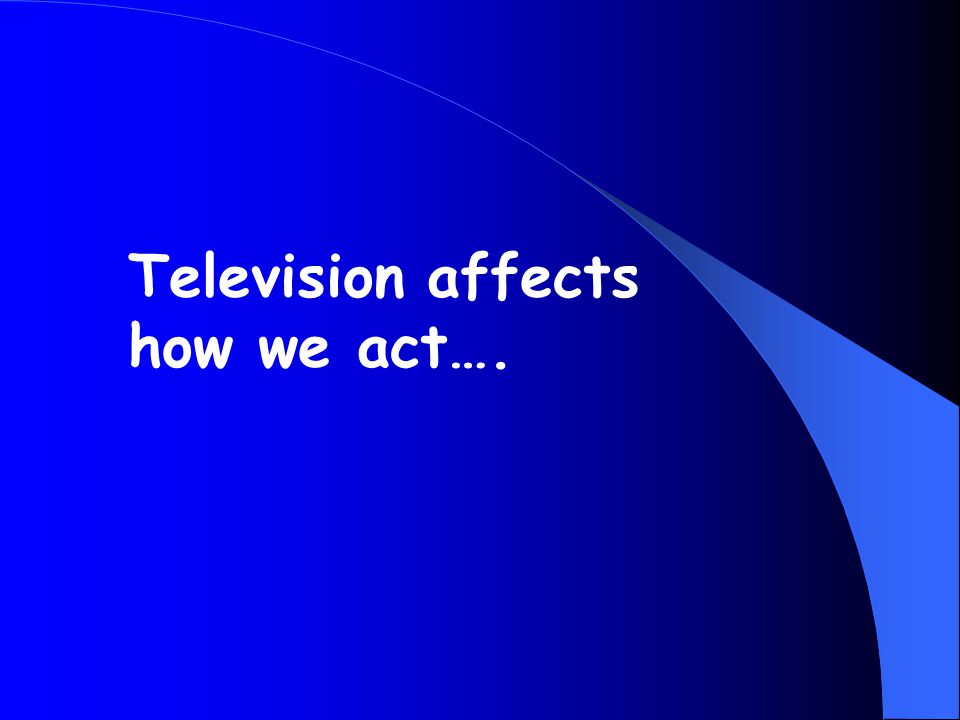 Television affects how we act….